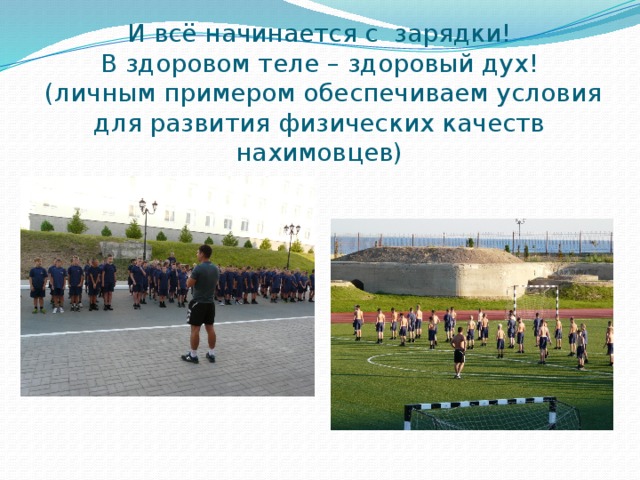 И всё начинается с зарядки!
В здоровом теле – здоровый дух!
(личным примером обеспечиваем условия для развития физических качеств нахимовцев)